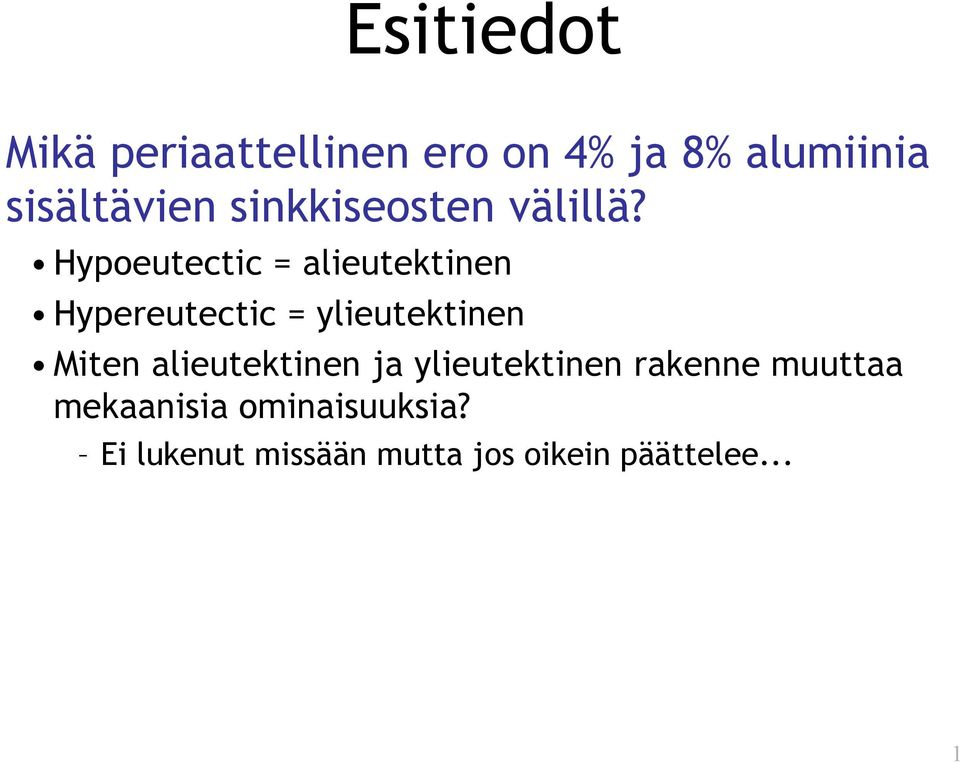 Esitiedot

Mikä periaattellinen ero on 4% ja 8% alumiinia sisältävien sinkkiseosten välillä?

• Hypoeutectic = alieutektinen
• Hypereutectic = ylieutektinen
• Miten alieutektinen ja ylieutektinen rakenne muuttaa mekaanisia ominaisuuksia?
– Ei lukenut missään mutta jos oikein päättelee...

1